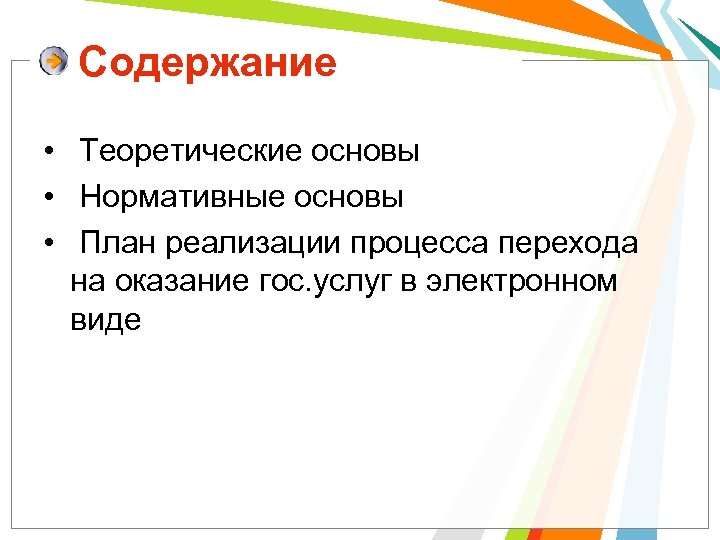 Содержание

• Теоретические основы
• Нормативные основы
• План реализации процесса перехода на оказание гос.услуг в электронном виде